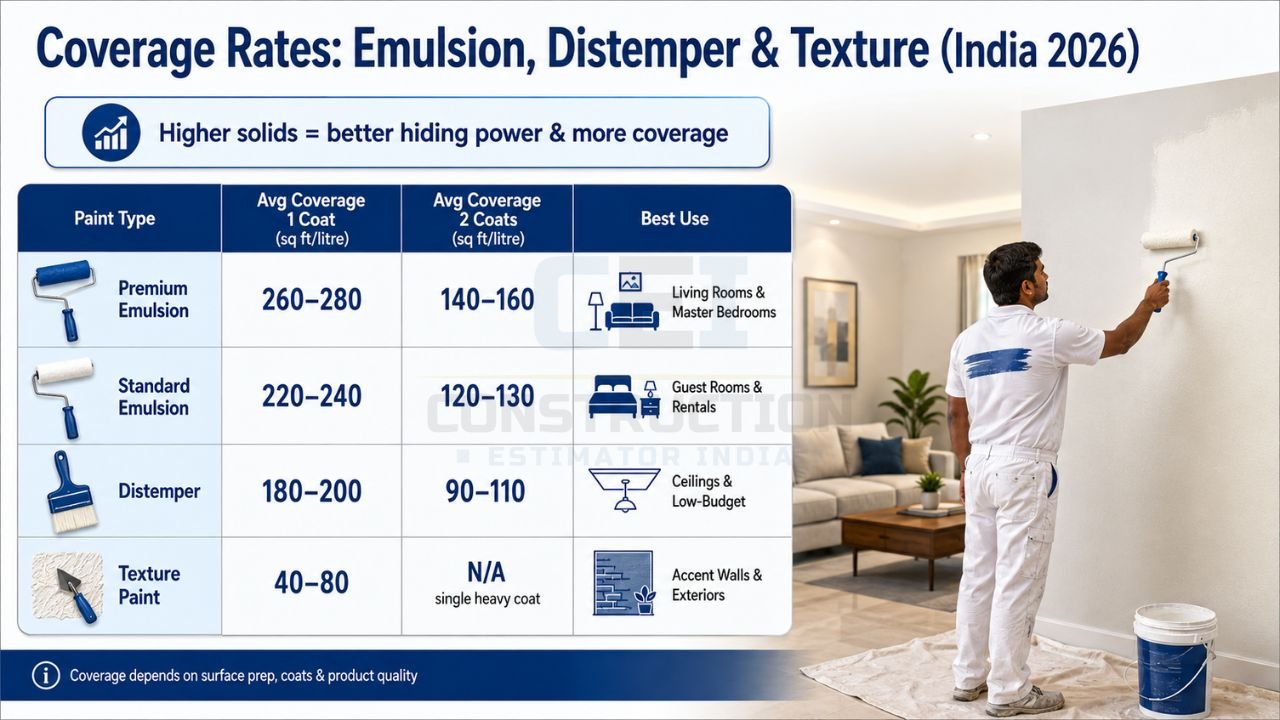 Coverage Rates: Emulsion, Distemper & Texture (India 2026)

Higher solids = better hiding power & more coverage

| Paint Type | Avg Coverage 1 Coat (sq ft/litre) | Avg Coverage 2 Coats (sq ft/litre) | Best Use |
|---|---|---|---|
| Premium Emulsion | 260–280 | 140–160 | Living Rooms & Master Bedrooms |
| Standard Emulsion | 220–240 | 120–130 | Guest Rooms & Rentals |
| Distemper | 180–200 | 90–110 | Ceilings & Low-Budget |
| Texture Paint | 40–80 | N/A single heavy coat | Accent Walls & Exteriors |

CEI CONSTRUCTION ESTIMATOR INDIA

Coverage depends on surface prep, coats & product quality